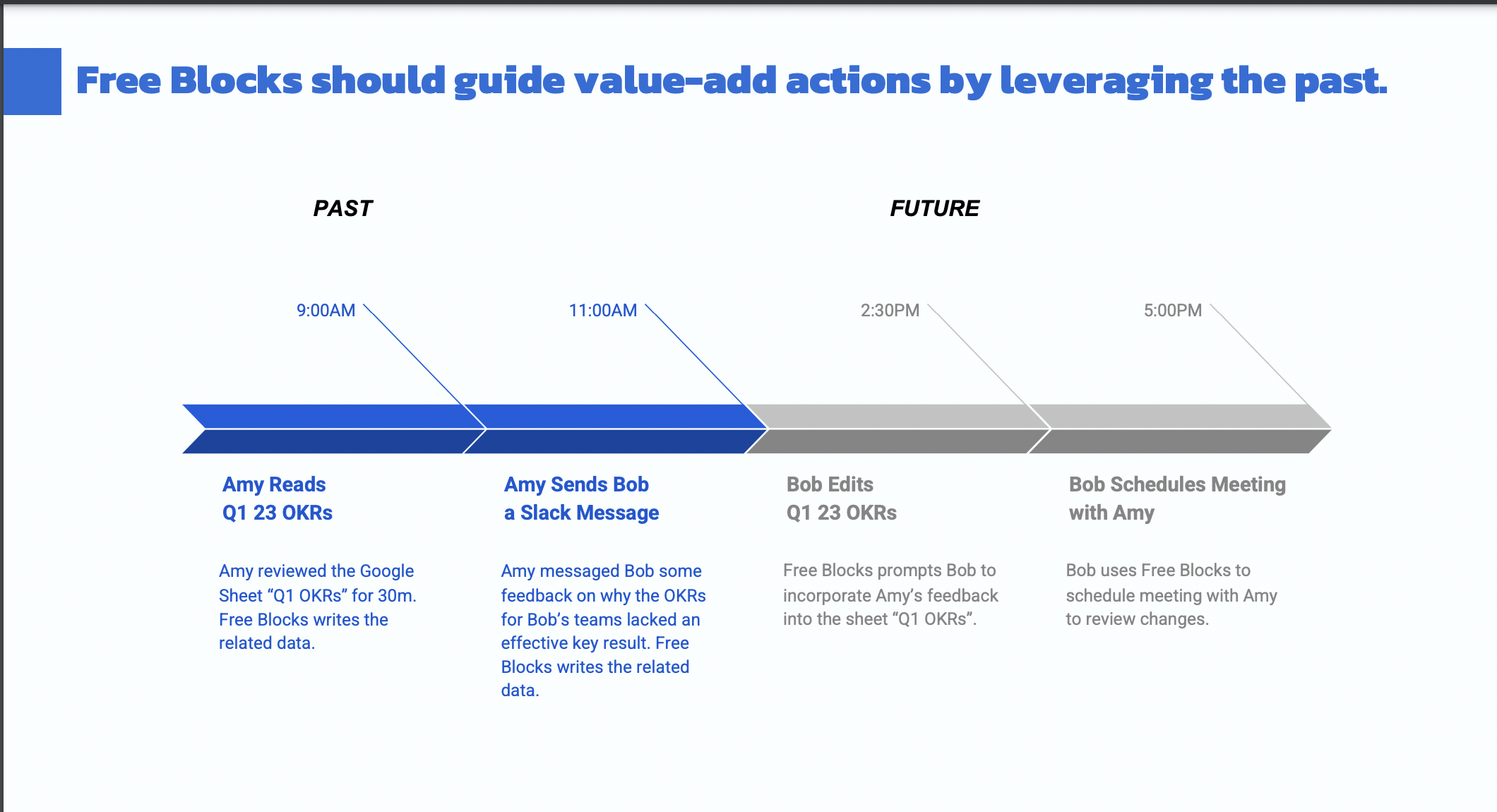 Free Blocks should guide value-add actions by leveraging the past.

PAST

FUTURE

9:00AM

11:00AM

2:30PM

5:00PM

Amy Reads
Q1 23 OKRs

Amy reviewed the Google Sheet “Q1 OKRs” for 30m. Free Blocks writes the related data.

Amy Sends Bob
a Slack Message

Amy messaged Bob some feedback on why the OKRs for Bob’s teams lacked an effective key result. Free Blocks writes the related data.

Bob Edits
Q1 23 OKRs

Free Blocks prompts Bob to incorporate Amy’s feedback into the sheet “Q1 OKRs”.

Bob Schedules Meeting with Amy

Bob uses Free Blocks to schedule meeting with Amy to review changes.